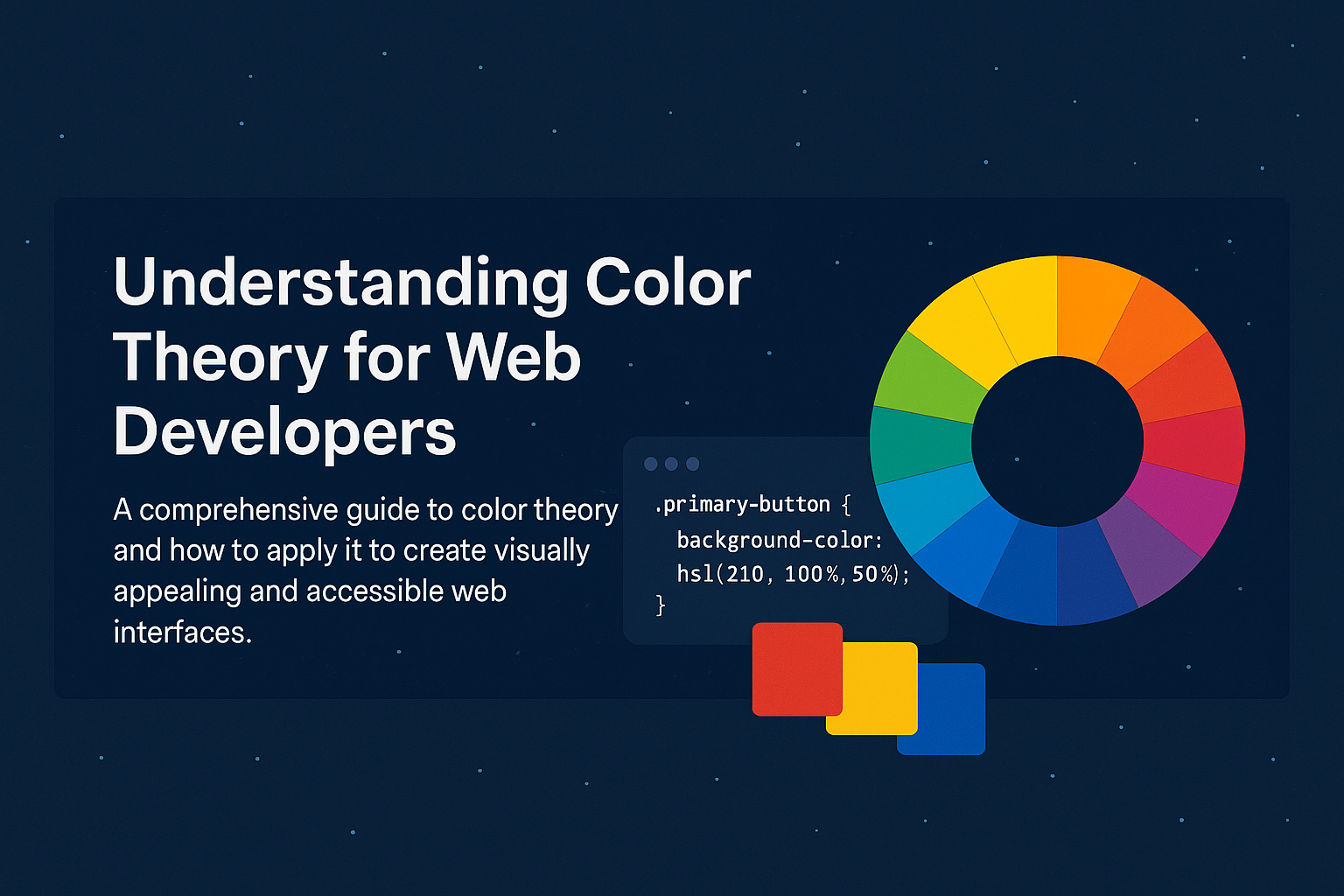 Understanding Color Theory for Web Developers

A comprehensive guide to color theory and how to apply it to create visually appealing and accessible web interfaces.

.primary-button {
  background-color:
  hsl(210, 100%, 50%);
}